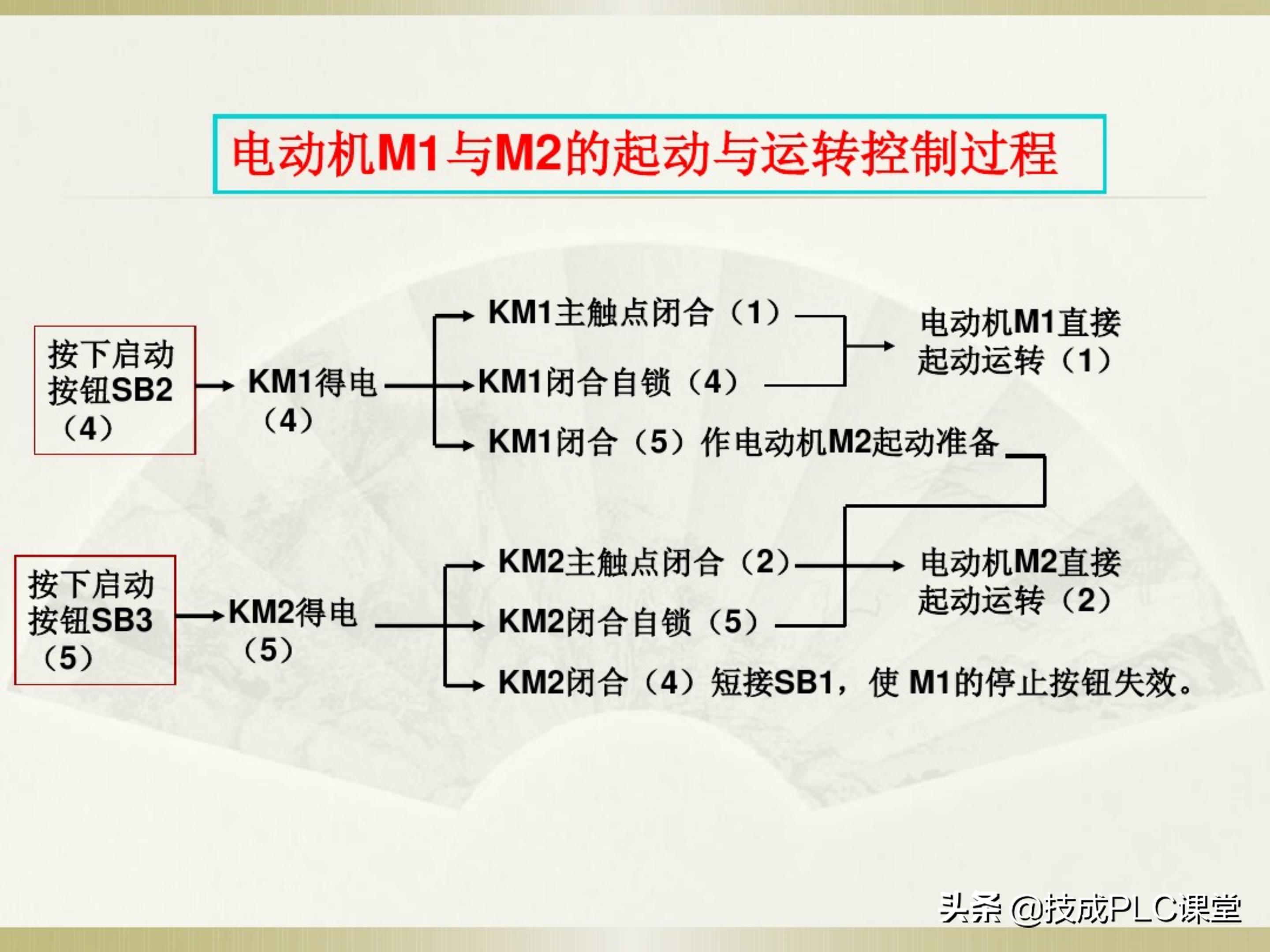 电动机M1与M2的起动与运转控制过程

按下启动按钮SB2（4）

KM1得电（4）

KM1主触点闭合（1）

KM1闭合自锁（4）

KM1闭合（5）作电动机M2起动准备

电动机M1直接起动运转（1）

按下启动按钮SB3（5）

KM2得电（5）

KM2主触点闭合（2）

KM2闭合自锁（5）

KM2闭合（4）短接SB1，使 M1的停止按钮失效。

电动机M2直接起动运转（2）

头条 @技成PLC课堂